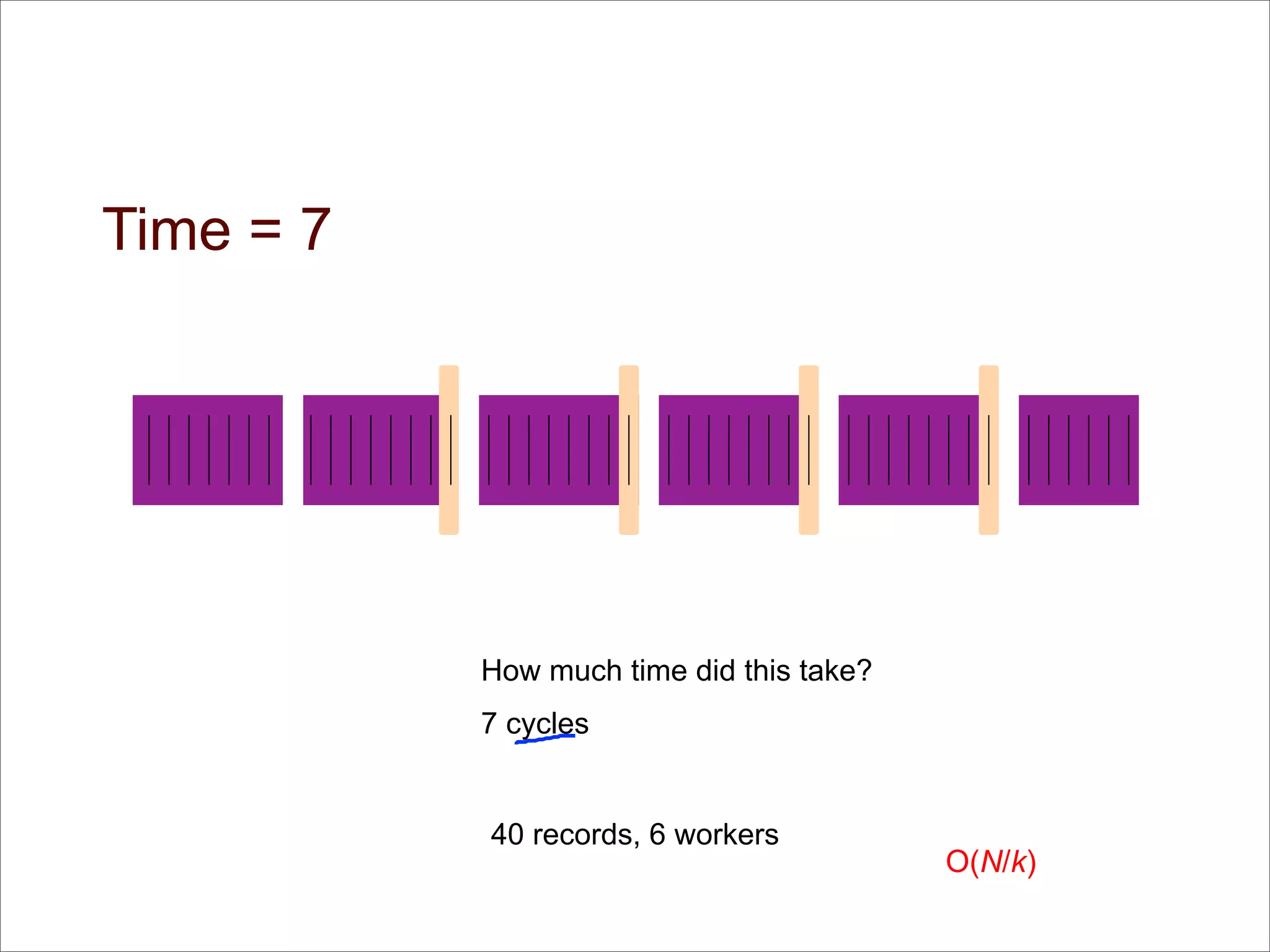 Time = 7

How much time did this take?

7 cycles

40 records, 6 workers

$O(N/k)$